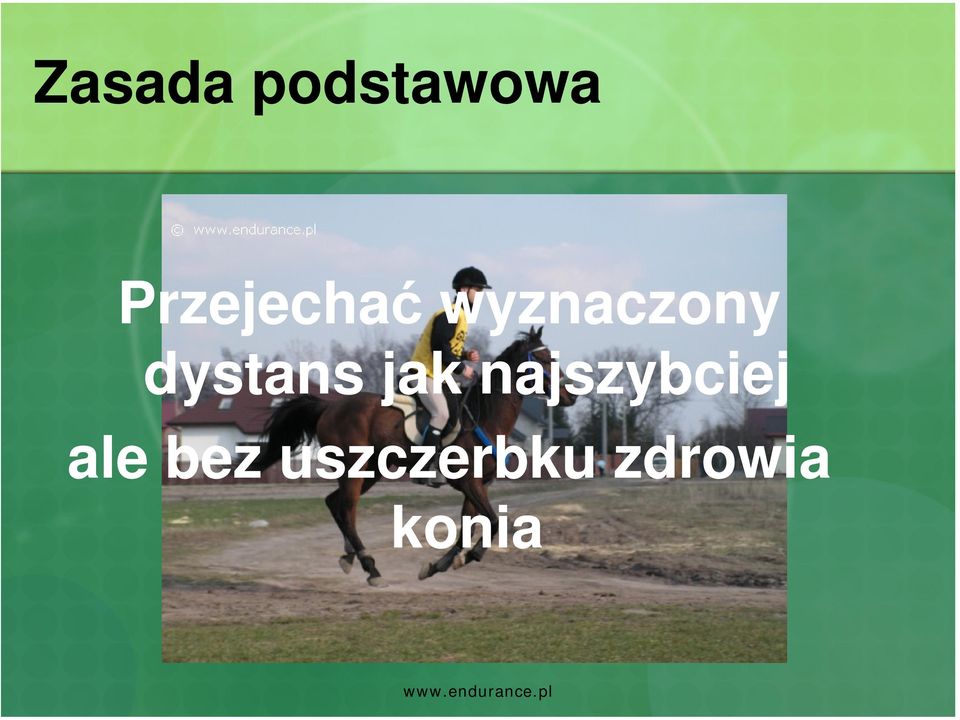 Zasada podstawowa

© www.endurance.pl

Przejechać wyznaczony dystans jak najszybciej

ale bez uszczerbku zdrowia konia

www.endurance.pl